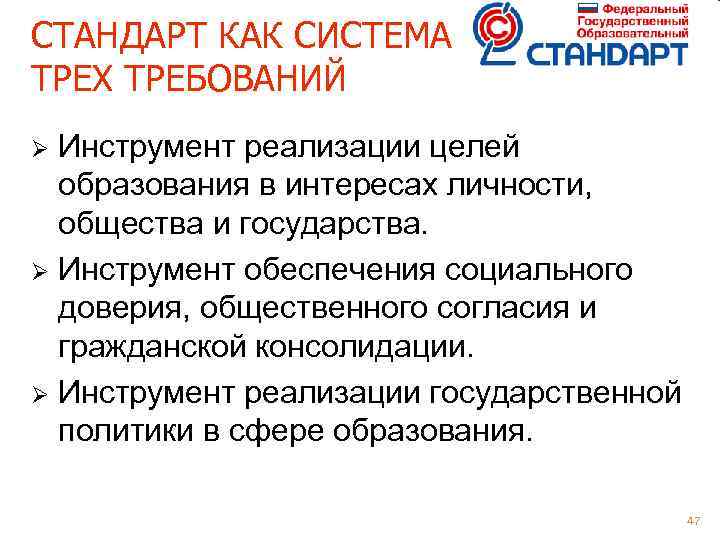 СТАНДАРТ КАК СИСТЕМА ТРЕХ ТРЕБОВАНИЙ

Федеральный Государственный Образовательный СТАНДАРТ

➢ Инструмент реализации целей образования в интересах личности, общества и государства.
➢ Инструмент обеспечения социального доверия, общественного согласия и гражданской консолидации.
➢ Инструмент реализации государственной политики в сфере образования.

47